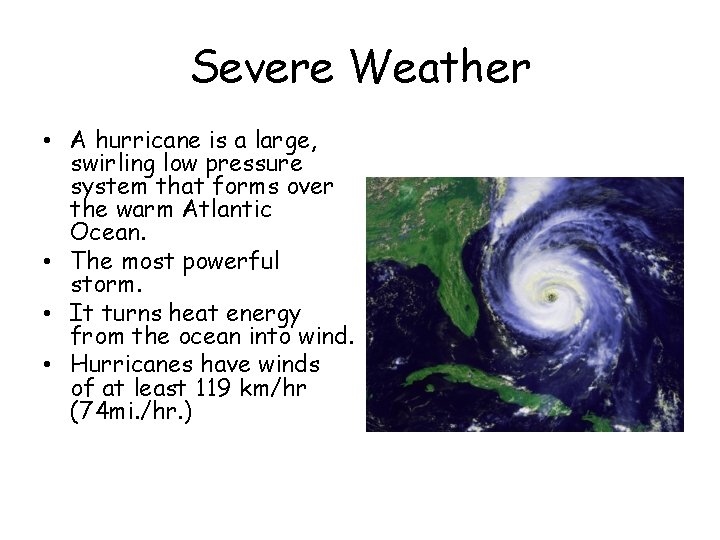 Severe Weather

• A hurricane is a large, swirling low pressure system that forms over the warm Atlantic Ocean.
• The most powerful storm.
• It turns heat energy from the ocean into wind.
• Hurricanes have winds of at least 119 km/hr (74mi./hr.)